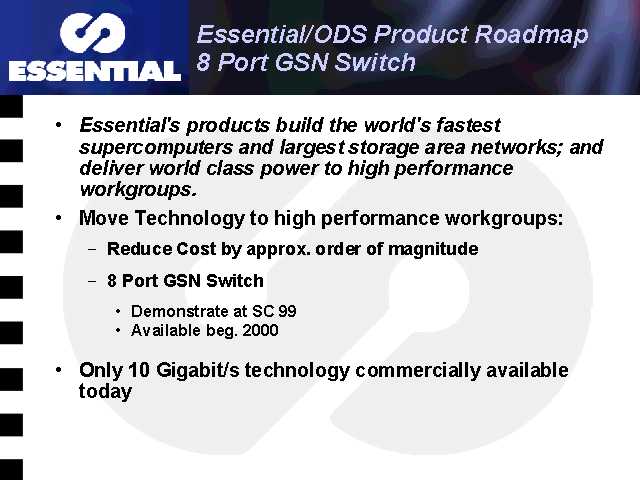 ESSENTIAL

Essential/ODS Product Roadmap
8 Port GSN Switch

• Essential's products build the world's fastest supercomputers and largest storage area networks; and deliver world class power to high performance workgroups.

• Move Technology to high performance workgroups:

– Reduce Cost by approx. order of magnitude

– 8 Port GSN Switch

• Demonstrate at SC 99
• Available beg. 2000

• Only 10 Gigabit/s technology commercially available today